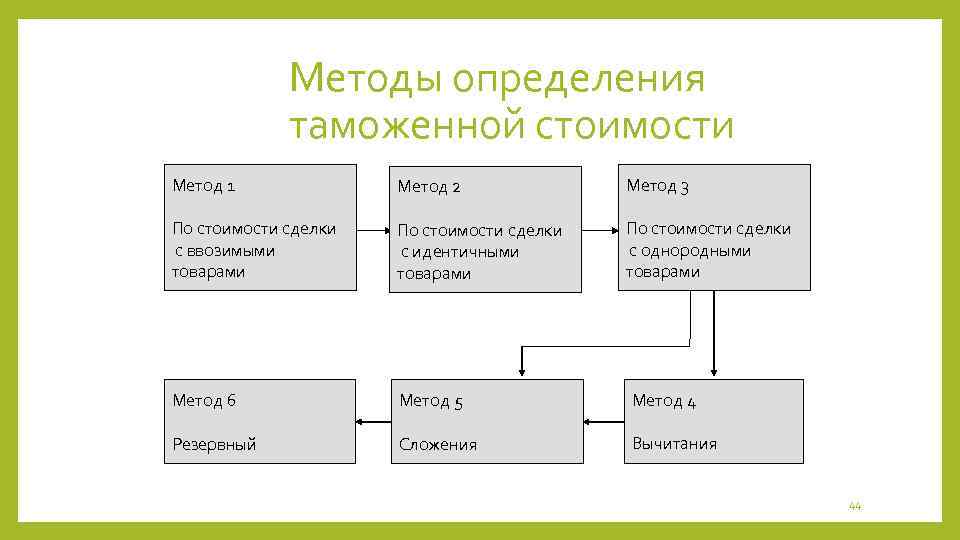 Методы определения таможенной стоимости

Метод 1

По стоимости сделки с ввозимыми товарами

Метод 2

По стоимости сделки с идентичными товарами

Метод 3

По стоимости сделки с однородными товарами

Метод 6

Резервный

Метод 5

Сложения

Метод 4

Вычитания

44